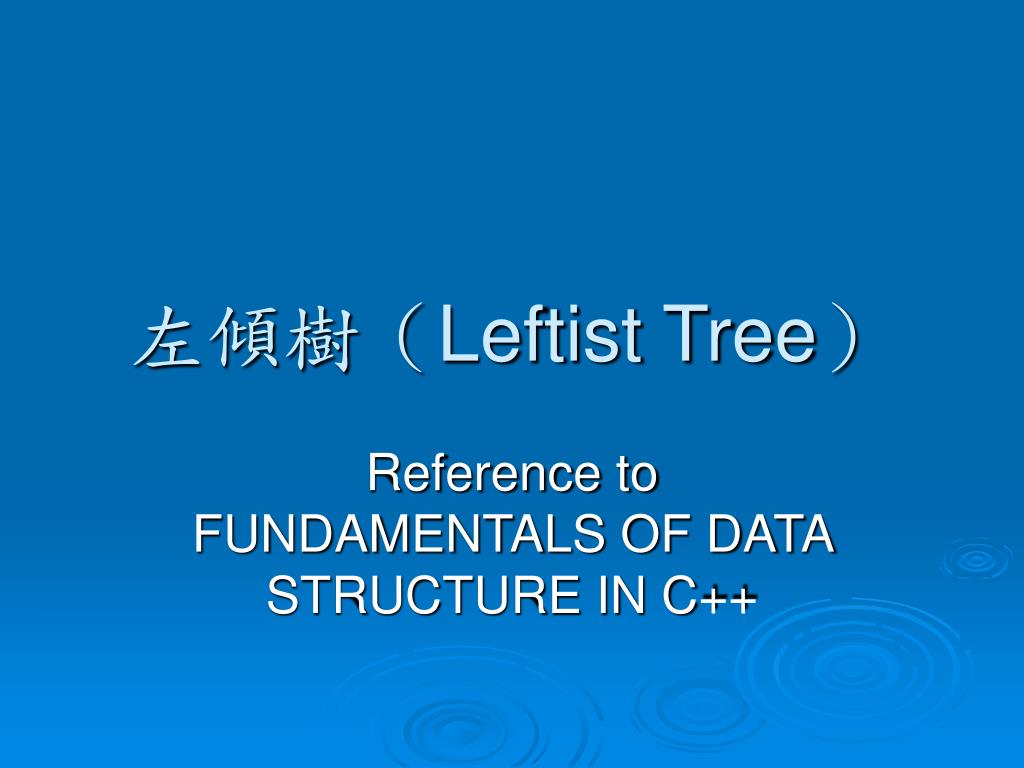 左傾樹（Leftist Tree）

Reference to FUNDAMENTALS OF DATA STRUCTURE IN C++